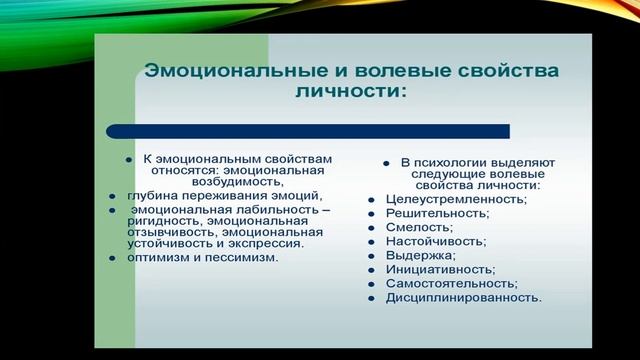 Эмоциональные и волевые свойства личности:

- К эмоциональным свойствам относятся: эмоциональная возбудимость,
- глубина переживания эмоций,
- эмоциональная лабильность – ригидность, эмоциональная отзывчивость, эмоциональная устойчивость и экспрессия.
- оптимизм и пессимизм.

- В психологии выделяют следующие волевые свойства личности:
- Целеустремленность;
- Решительность;
- Смелость;
- Настойчивость;
- Выдержка;
- Инициативность;
- Самостоятельность;
- Дисциплинированность.